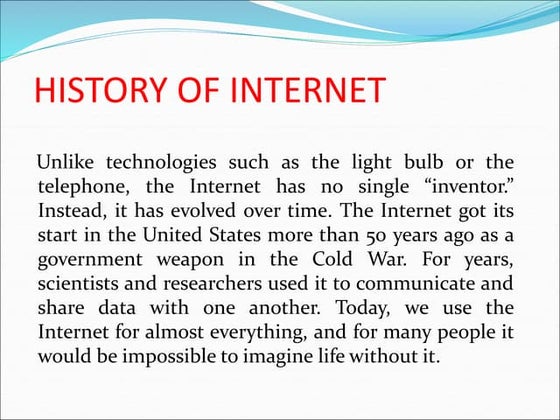 HISTORY OF INTERNET

Unlike technologies such as the light bulb or the telephone, the Internet has no single “inventor.” Instead, it has evolved over time. The Internet got its start in the United States more than 50 years ago as a government weapon in the Cold War. For years, scientists and researchers used it to communicate and share data with one another. Today, we use the Internet for almost everything, and for many people it would be impossible to imagine life without it.